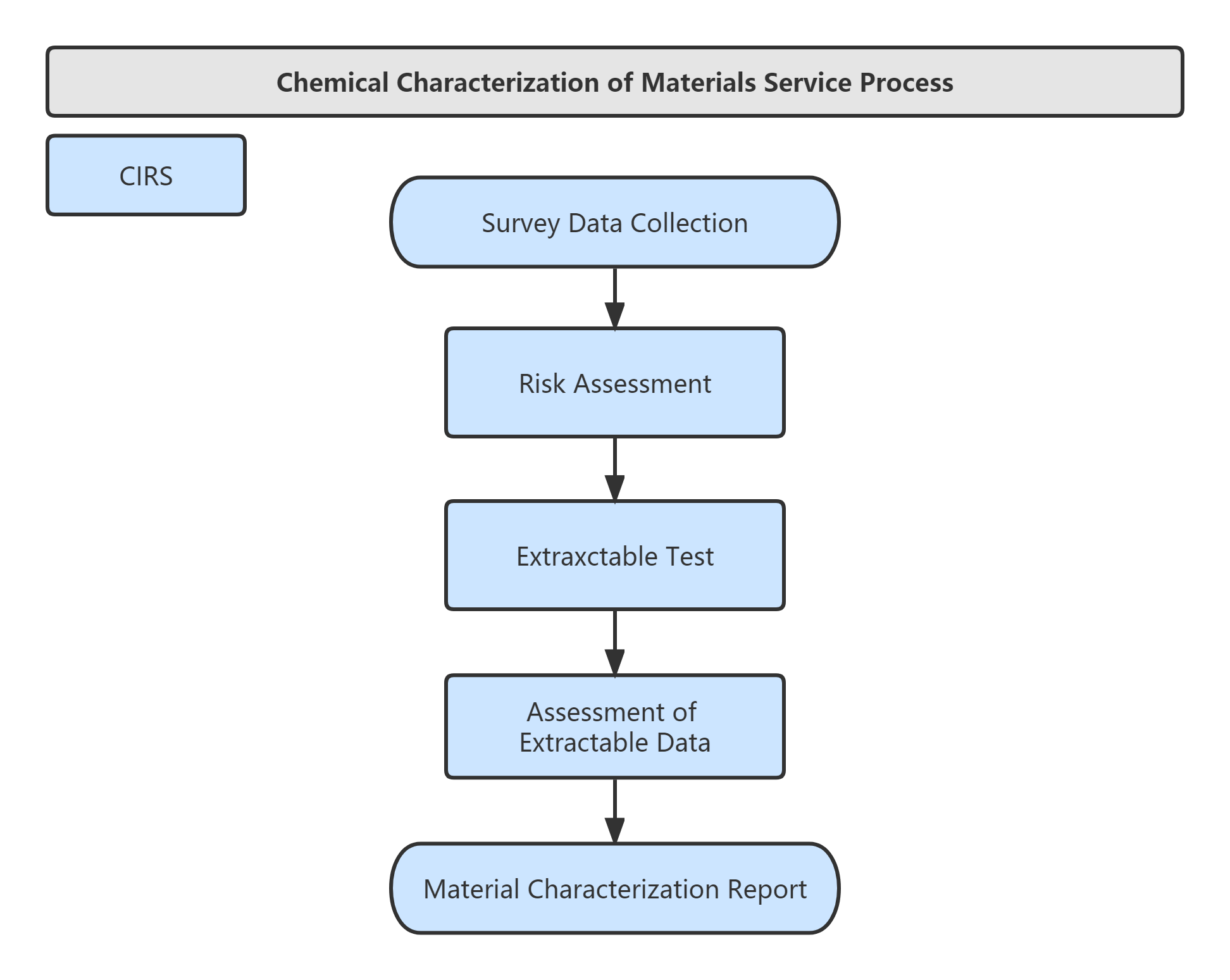 Chemical Characterization of Materials Service Process

CIRS

Survey Data Collection

Risk Assessment

Extraxctable Test

Assessment of Extractable Data

Material Characterization Report